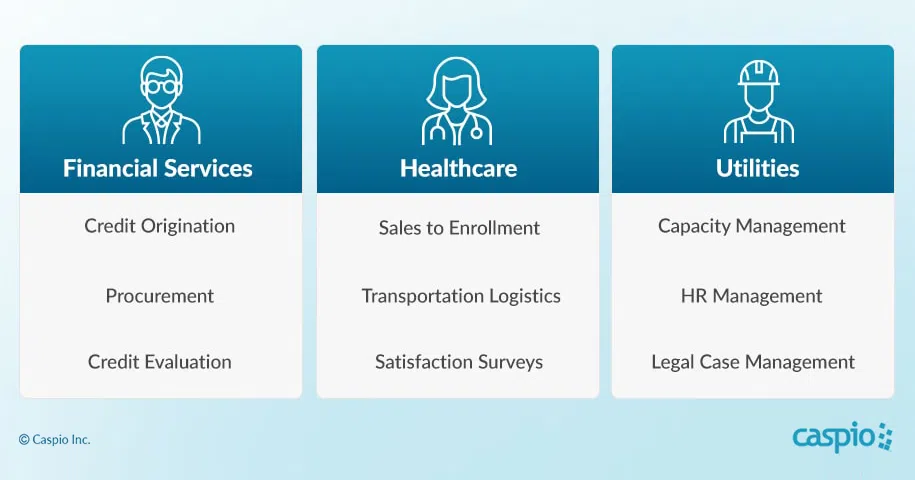 Financial Services

Credit Origination

Procurement

Credit Evaluation

Healthcare

Sales to Enrollment

Transportation Logistics

Satisfaction Surveys

Utilities

Capacity Management

HR Management

Legal Case Management

© Caspio Inc.

caspio